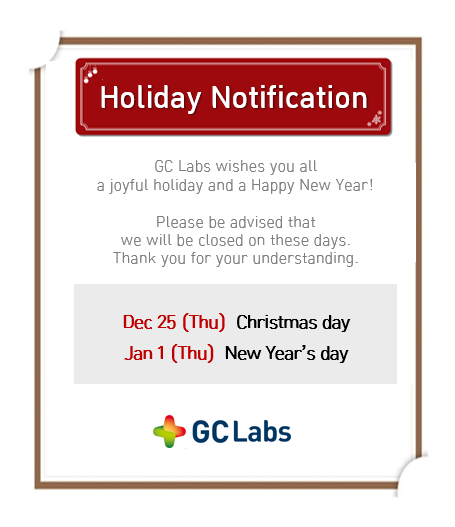 Holiday Notification

GC Labs wishes you all a joyful holiday and a Happy New Year!

Please be advised that we will be closed on these days. Thank you for your understanding.

Dec 25 (Thu) Christmas day
Jan 1 (Thu) New Year's day

GC Labs